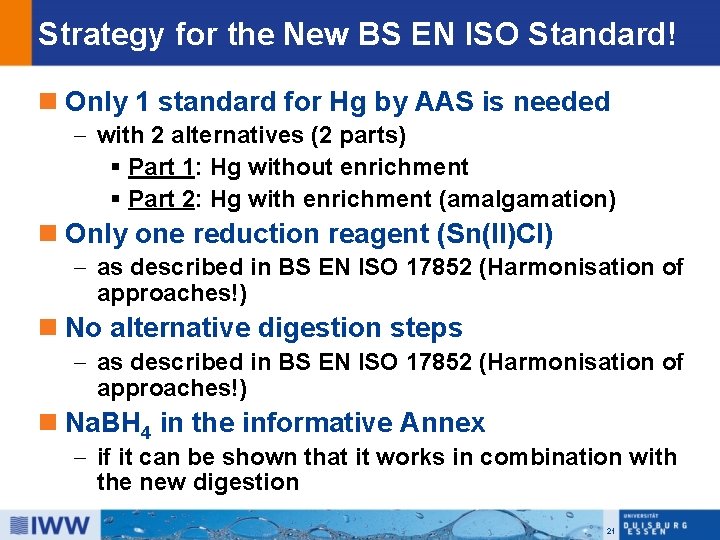 Strategy for the New BS EN ISO Standard!

Only 1 standard for Hg by AAS is needed
– with 2 alternatives (2 parts)
▪ Part 1: Hg without enrichment
▪ Part 2: Hg with enrichment (amalgamation)

Only one reduction reagent (Sn(II)Cl)
– as described in BS EN ISO 17852 (Harmonisation of approaches!)

No alternative digestion steps
– as described in BS EN ISO 17852 (Harmonisation of approaches!)

$NaBH_4$ in the informative Annex
– if it can be shown that it works in combination with the new digestion

IWW

21

UNIVERSITÄT DUISBURG ESSEN